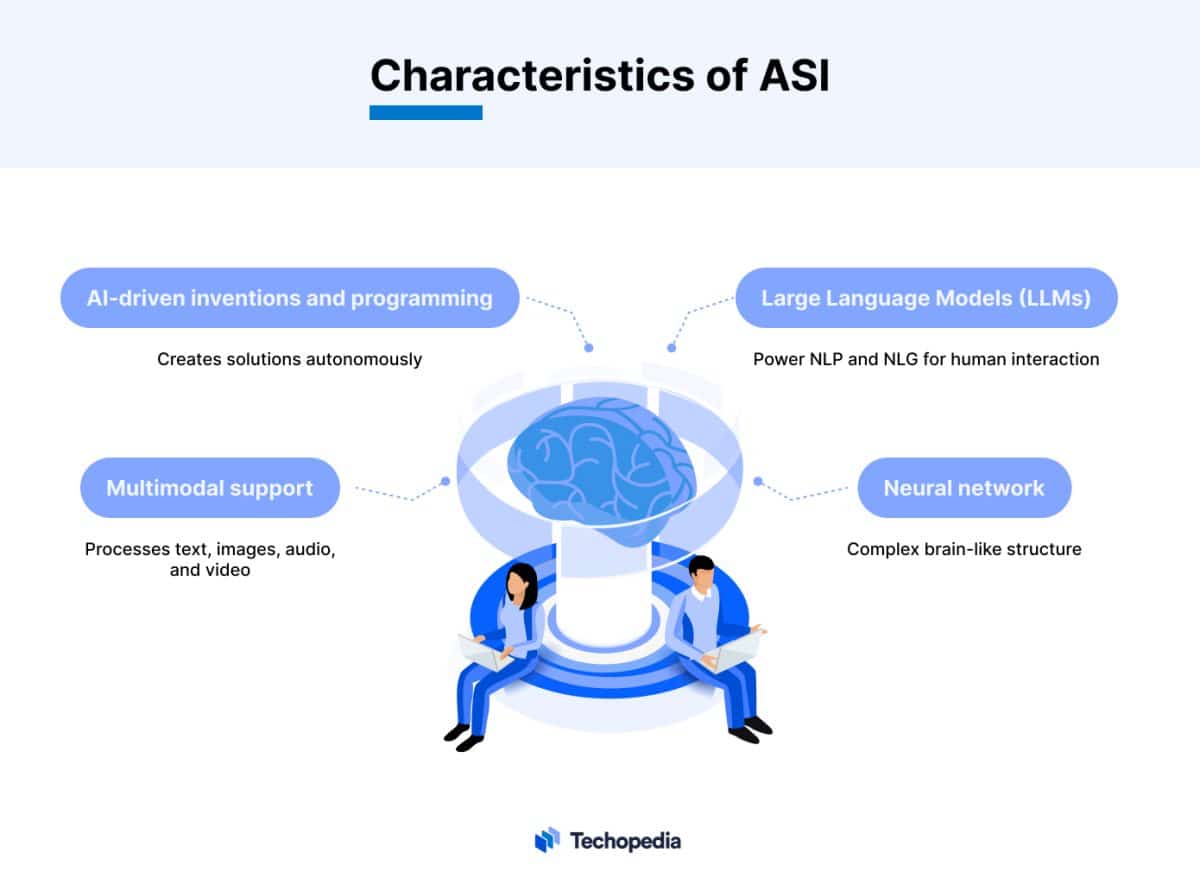 Characteristics of ASI

AI-driven inventions and programming

Creates solutions autonomously

Large Language Models (LLMs)

Power NLP and NLG for human interaction

Multimodal support

Processes text, images, audio, and video

Neural network

Complex brain-like structure

Techopedia